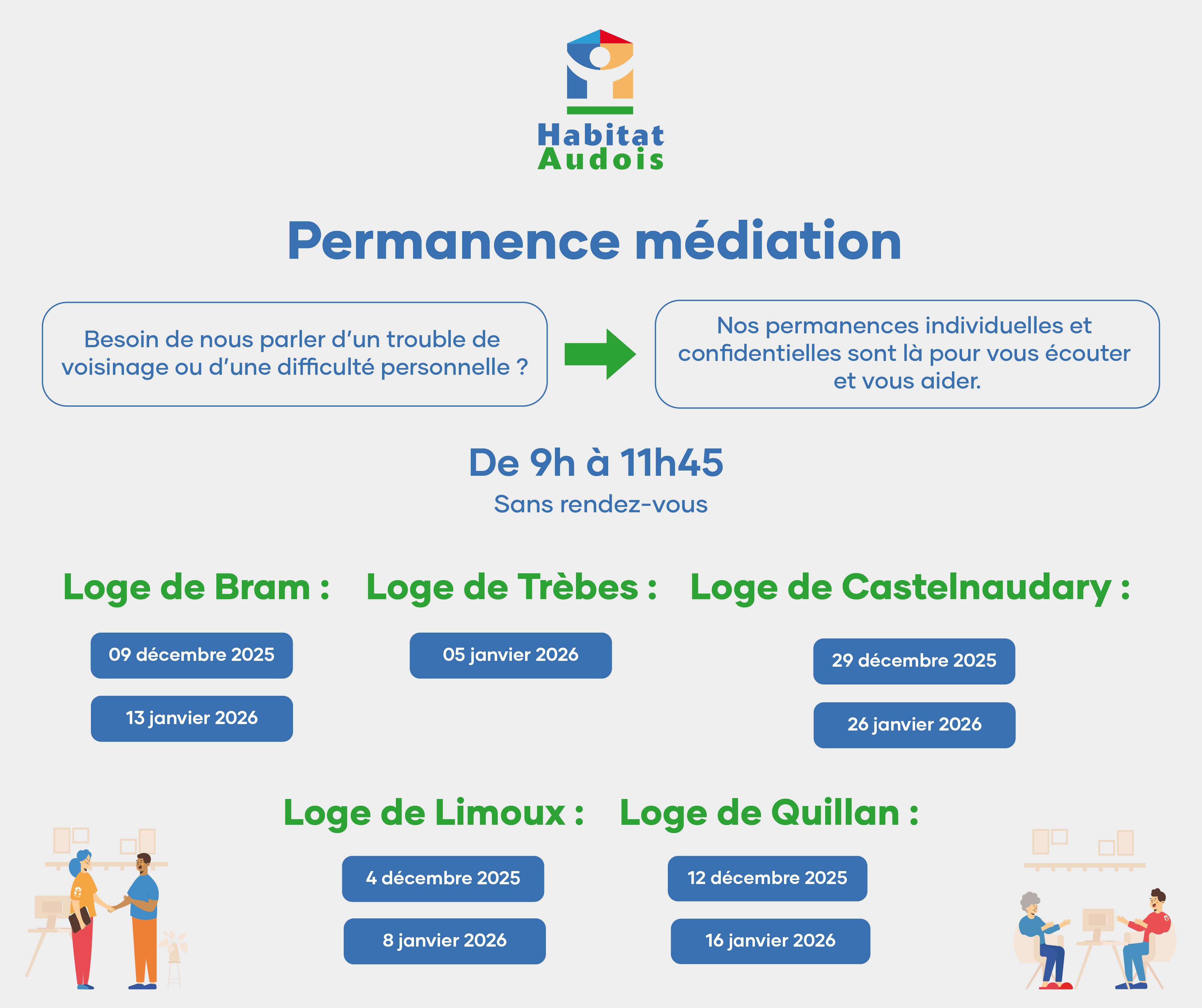 Habitat Audois

Permanence médiation

Besoin de nous parler d'un trouble de voisinage ou d'une difficulté personnelle ?

Nos permanences individuelles et confidentielles sont là pour vous écouter et vous aider.

De 9h à 11h45

Sans rendez-vous

Loge de Bram :

09 décembre 2025

13 janvier 2026

Loge de Trèbes :

05 janvier 2026

Loge de Castelnaudary :

29 décembre 2025

26 janvier 2026

Loge de Limoux :

4 décembre 2025

8 janvier 2026

Loge de Quillan :

12 décembre 2025

16 janvier 2026